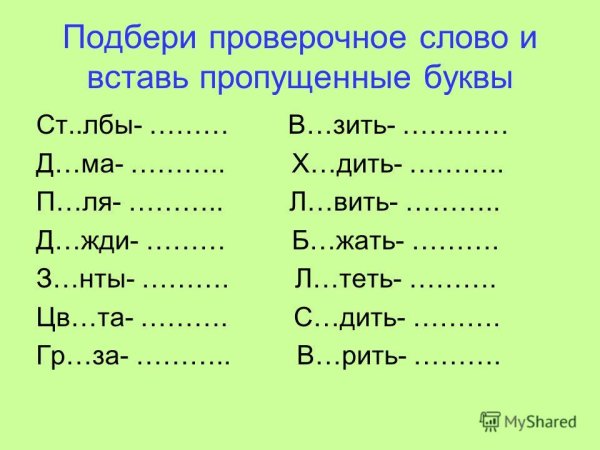 Подбери проверочное слово и вставь пропущенные буквы

Ст..лбы- ………
Д…ма- ………..
П…ля- ………..
Д…жди- ………
З…нты- ……….
Цв…та- ……….
Гр…за- ………..

В…зить- …………
Х…дить- ………..
Л…вить- ………..
Б…жать- ……….
Л…теть- ……….
С…дить- ……….
В…рить- ……….

MyShared